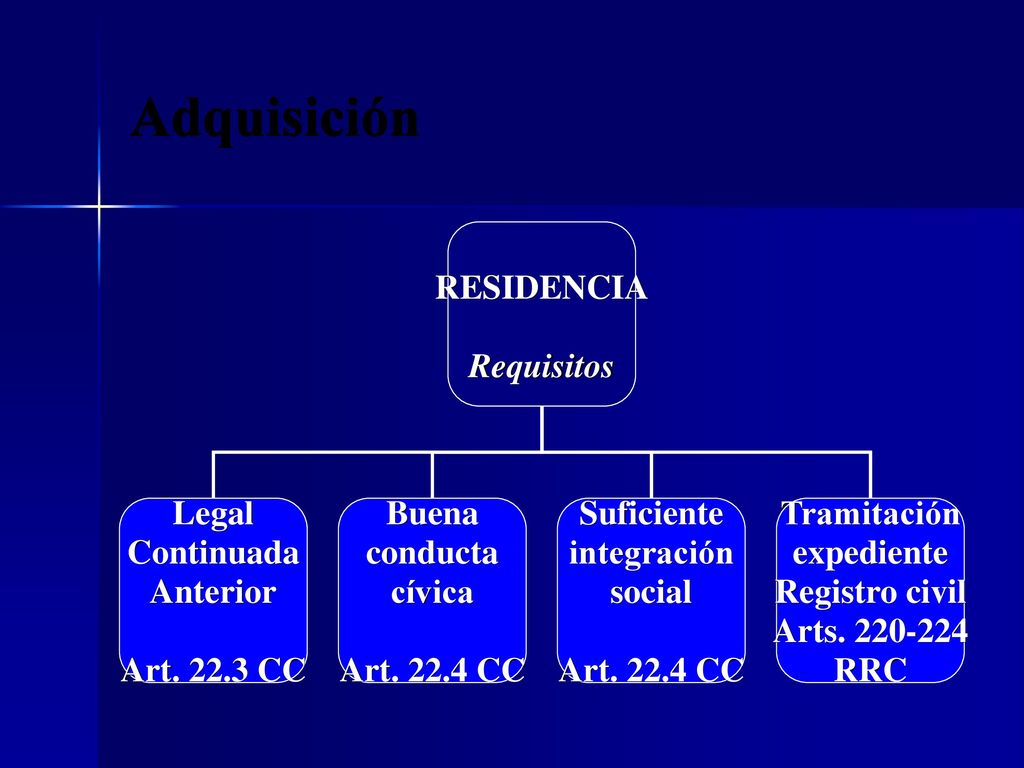 Adquisición

RESIDENCIA

Requisitos

Legal
Continuada
Anterior

Art. 22.3 CC

Buena
conducta
cívica

Art. 22.4 CC

Suficiente
integración
social

Art. 22.4 CC

Tramitación
expediente
Registro civil
Arts. 220-224
RRC